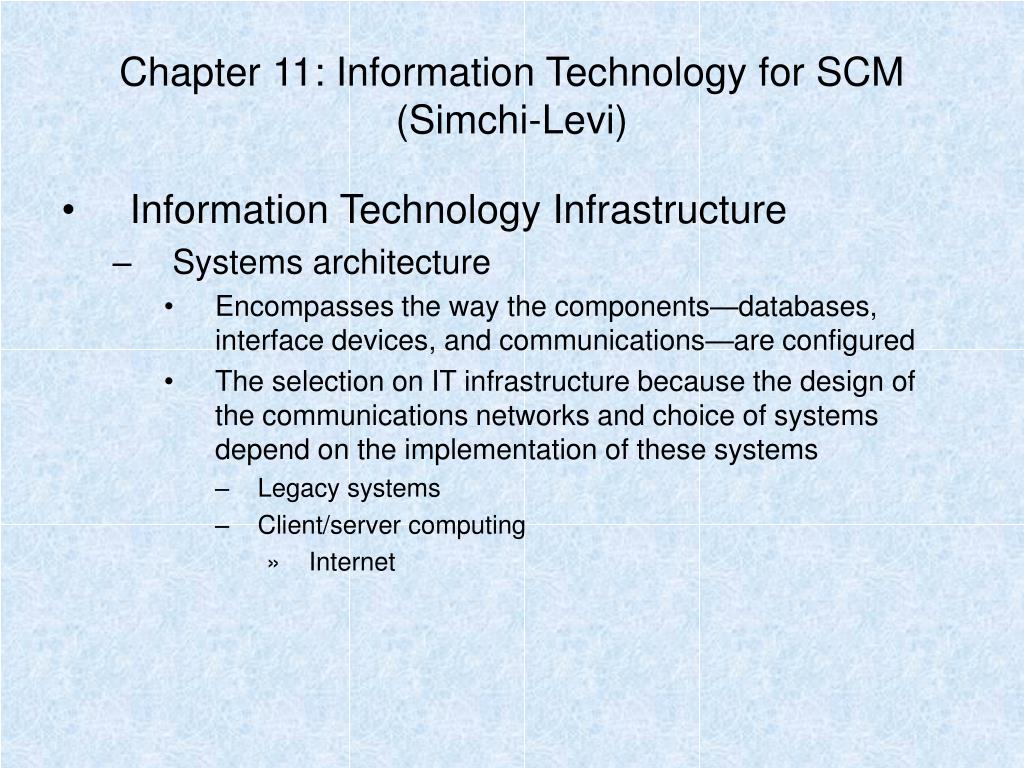 Chapter 11: Information Technology for SCM (Simchi-Levi)

• Information Technology Infrastructure
– Systems architecture
• Encompasses the way the components—databases, interface devices, and communications—are configured
• The selection on IT infrastructure because the design of the communications networks and choice of systems depend on the implementation of these systems
– Legacy systems
– Client/server computing
» Internet